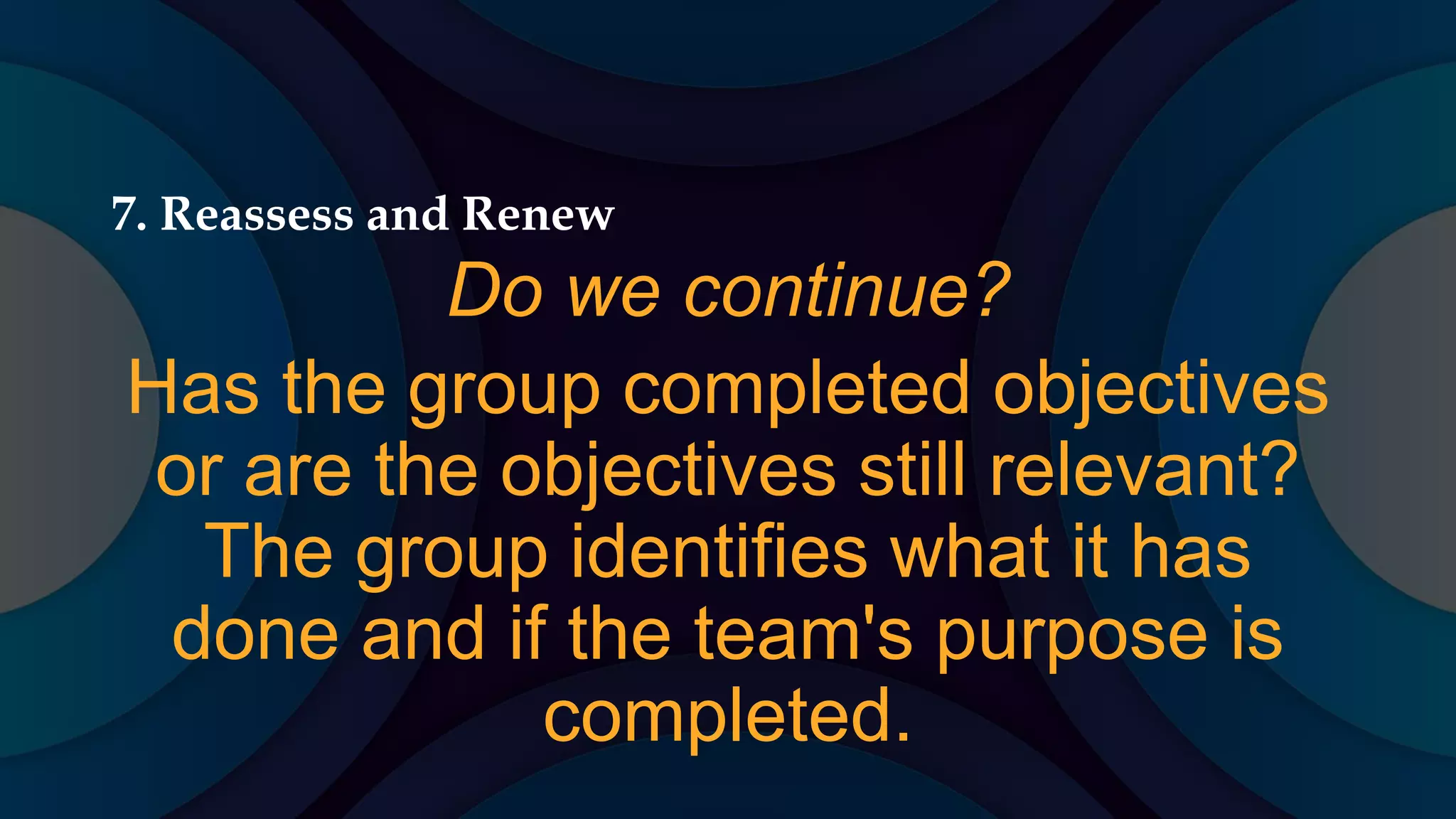 7. Reassess and Renew

Do we continue?

Has the group completed objectives or are the objectives still relevant? The group identifies what it has done and if the team's purpose is completed.